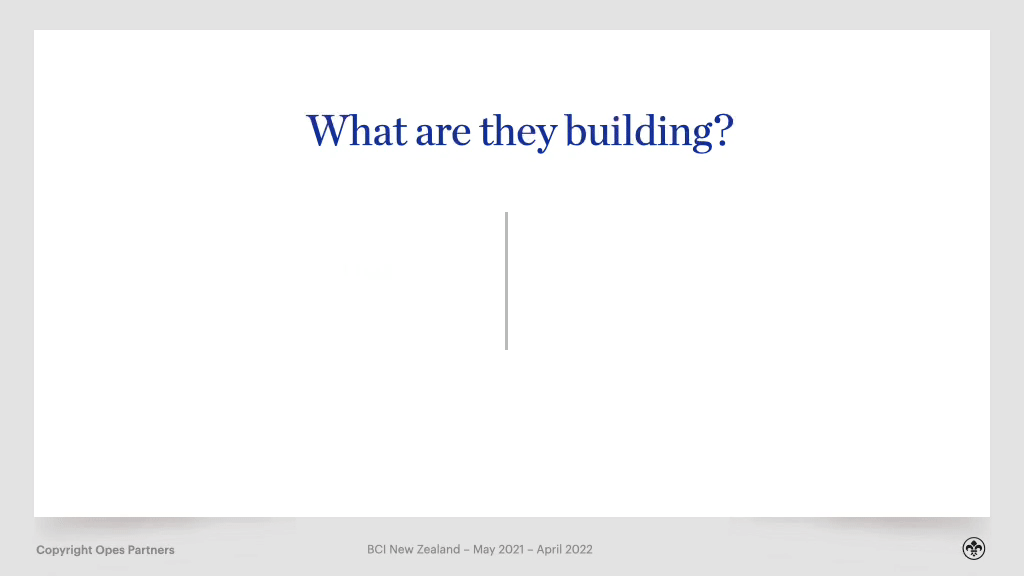 What are they building?

Copyright Opes Partners

BCI New Zealand – May 2021 – April 2022